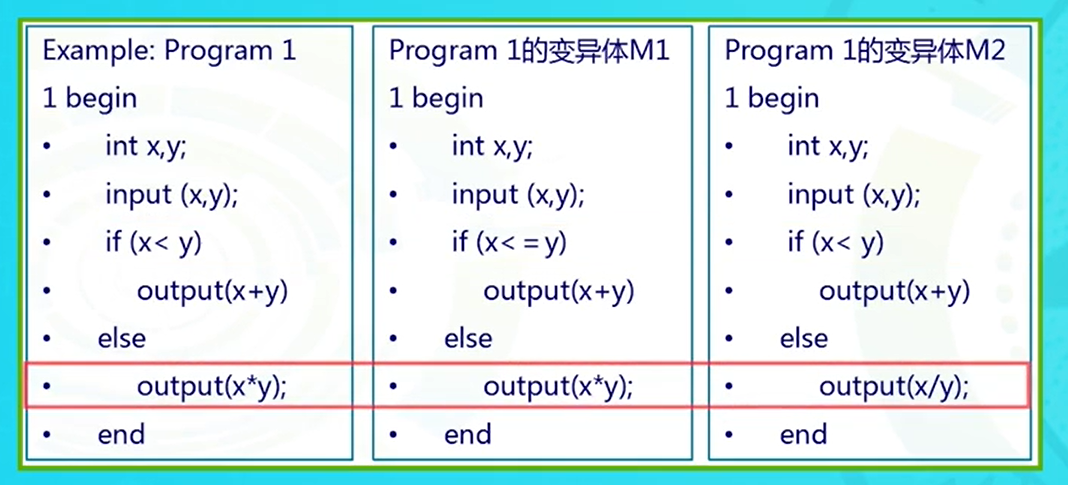 Example: Program 1
1 begin
• int x,y;
• input (x,y);
• if (x< y)
• output(x+y)
• else
• output(x*y);
• end

Program 1的变异体M1
1 begin
• int x,y;
• input (x,y);
• if (x< = y)
• output(x+y)
• else
• output(x*y);
• end

Program 1的变异体M2
1 begin
• int x,y;
• input (x,y);
• if (x< y)
• output(x+y)
• else
• output(x/y);
• end